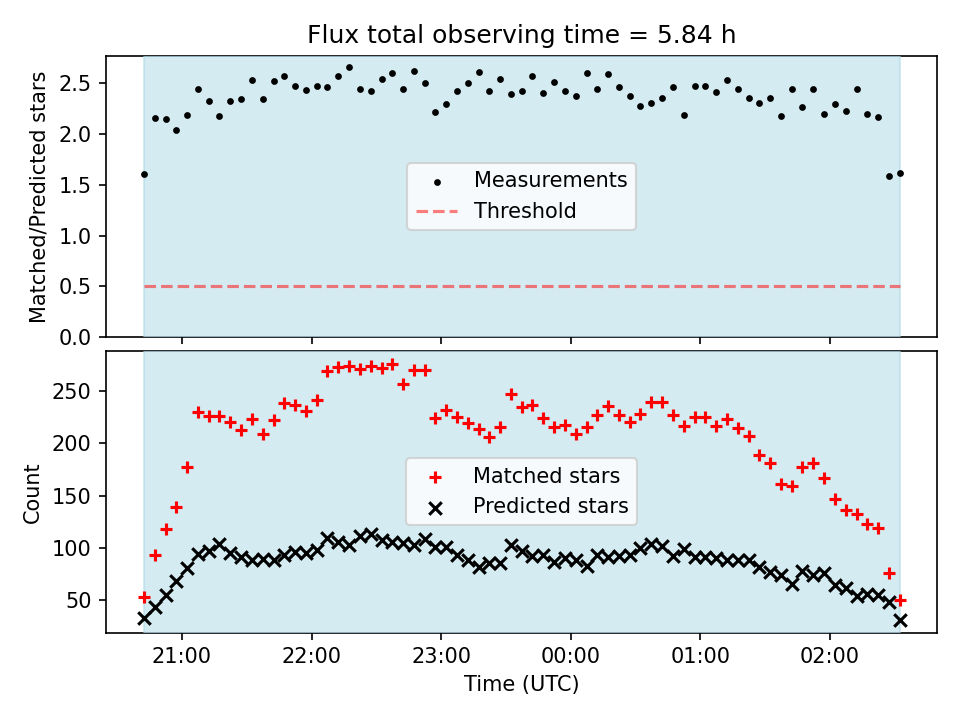 Flux total observing time = 5.84 h

Matched/Predicted stars

2.5
2.0
1.5
1.0
0.5
0.0

Measurements
Threshold

Count

250
200
150
100
50

Matched stars
Predicted stars

21:00
22:00
23:00
00:00
01:00
02:00

Time (UTC)